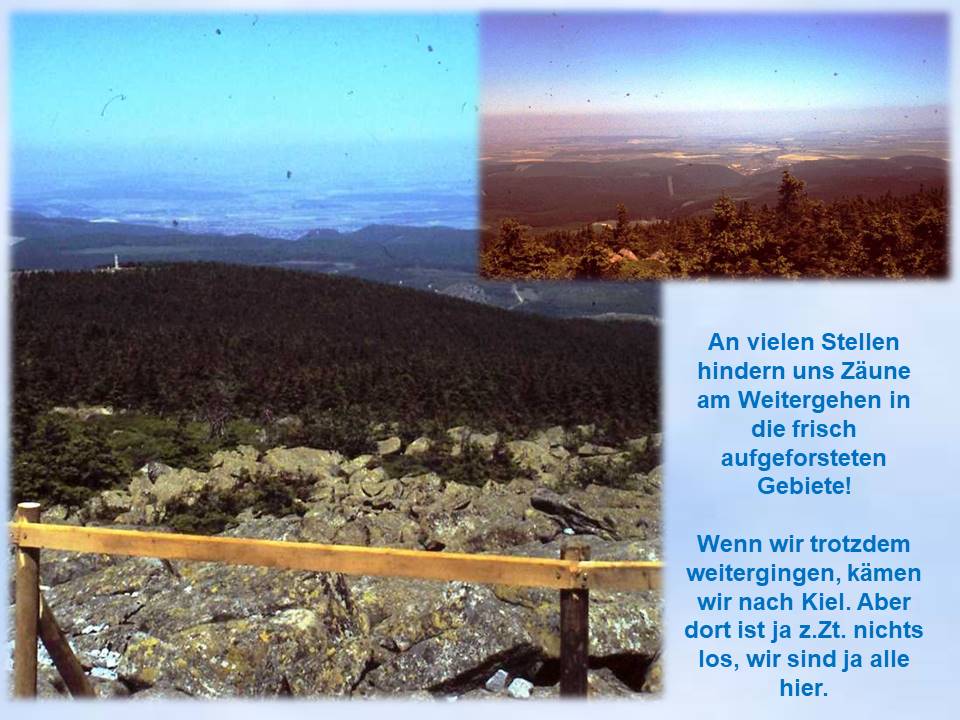 An vielen Stellen hindern uns Zäune am Weitergehen in die frisch aufgeforsteten Gebiete!

Wenn wir trotzdem weitergingen, kämen wir nach Kiel. Aber dort ist ja z.Zt. nichts los, wir sind ja alle hier.